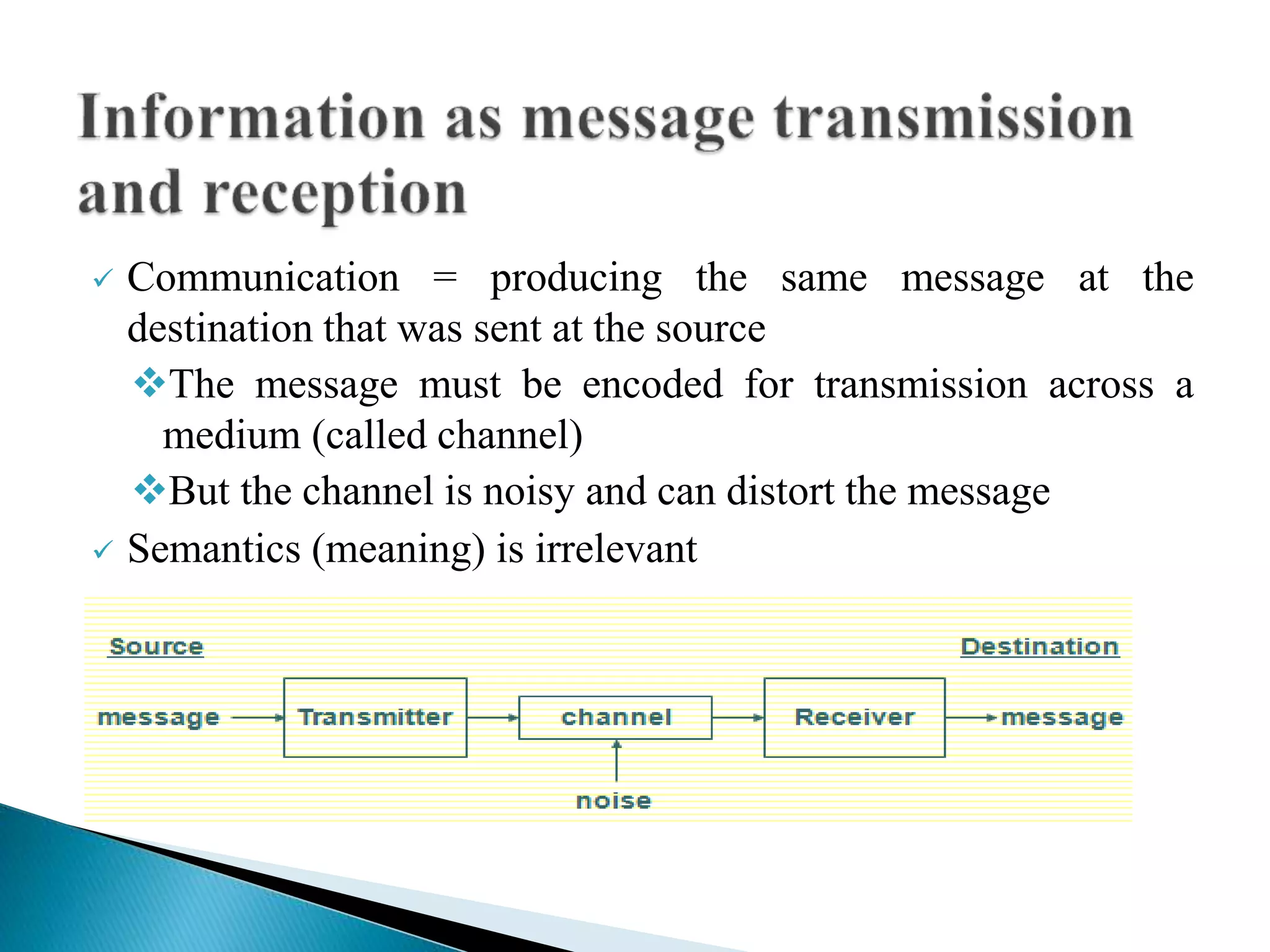 Information as message transmission and reception

✓ Communication = producing the same message at the destination that was sent at the source

❖The message must be encoded for transmission across a medium (called channel)

❖But the channel is noisy and can distort the message

✓ Semantics (meaning) is irrelevant

Source

Destination

message

Transmitter

channel

Receiver

message

noise